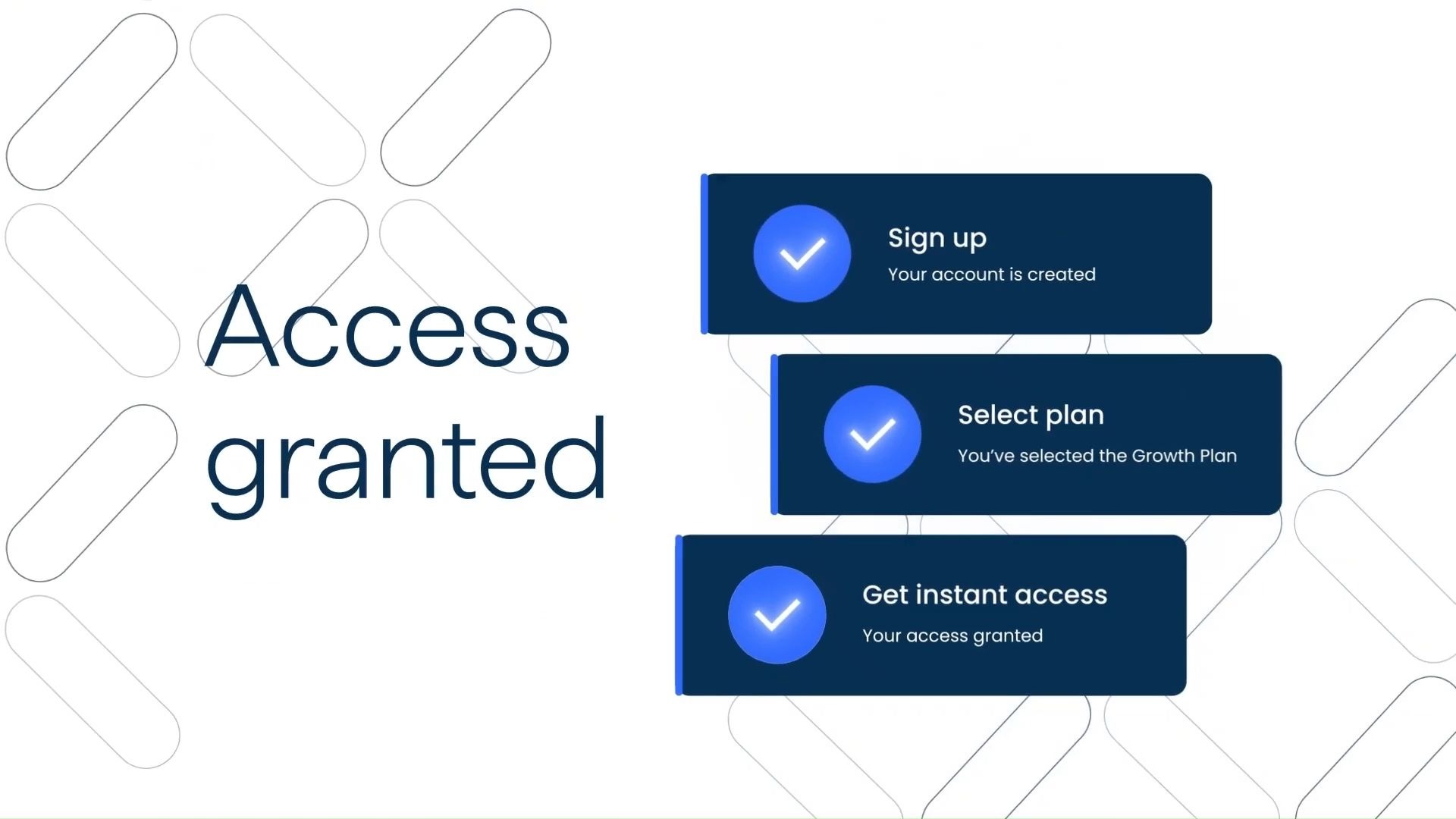 Access granted

Sign up
Your account is created

Select plan
You've selected the Growth Plan

Get instant access
Your access granted